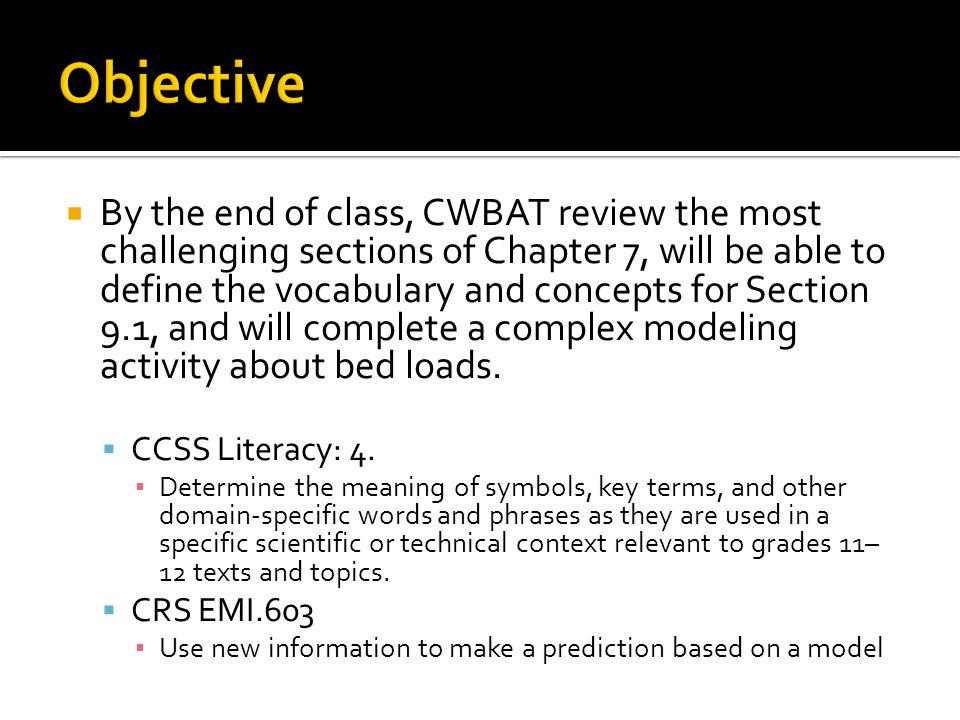 Objective

By the end of class, CWBAT review the most challenging sections of Chapter 7, will be able to define the vocabulary and concepts for Section 9.1, and will complete a complex modeling activity about bed loads.

CCSS Literacy: 4.

Determine the meaning of symbols, key terms, and other domain-specific words and phrases as they are used in a specific scientific or technical context relevant to grades 11–12 texts and topics.

CRS EMI.603

Use new information to make a prediction based on a model